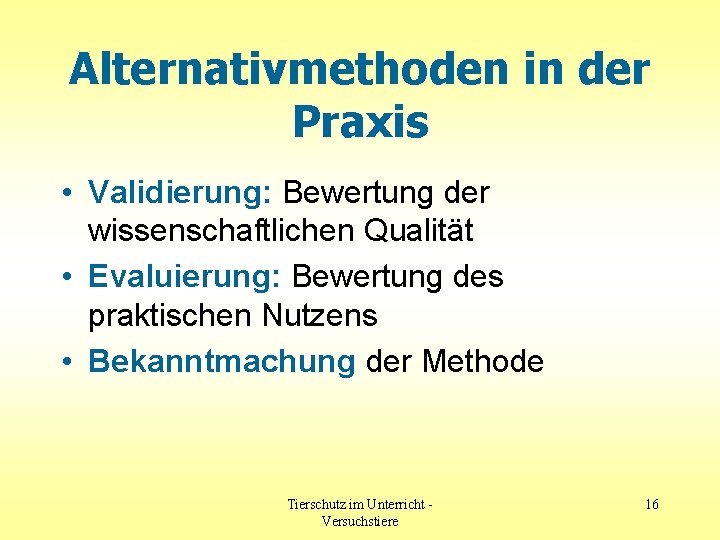 Alternativmethoden in der Praxis

• Validierung: Bewertung der wissenschaftlichen Qualität
• Evaluierung: Bewertung des praktischen Nutzens
• Bekanntmachung der Methode

Tierschutz im Unterricht - Versuchstiere

16